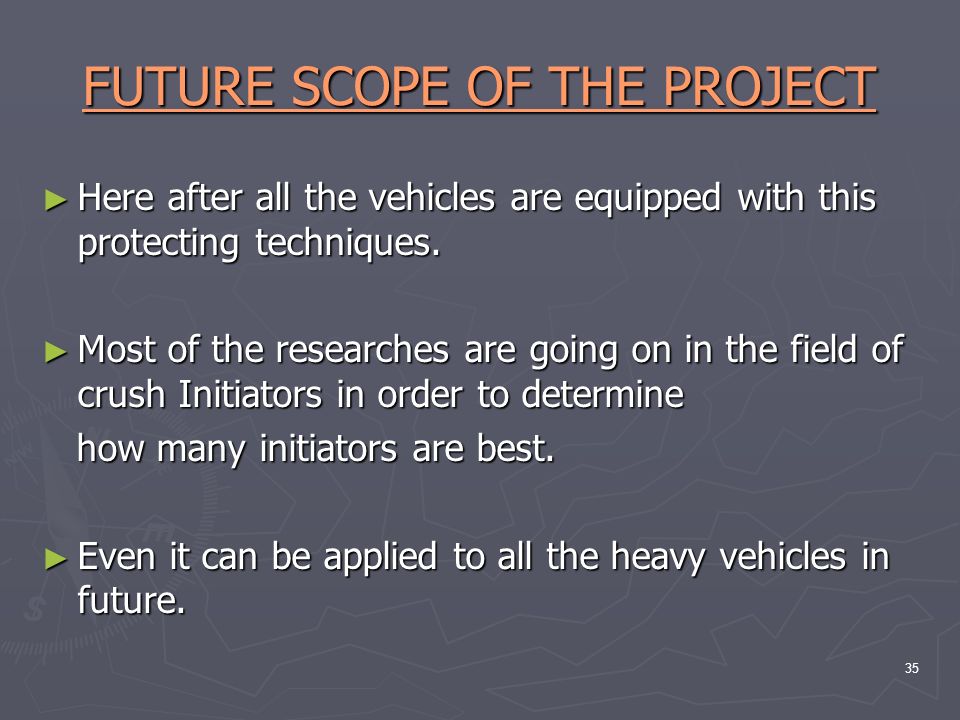 FUTURE SCOPE OF THE PROJECT

► Here after all the vehicles are equipped with this protecting techniques.

► Most of the researches are going on in the field of crush Initiators in order to determine

how many initiators are best.

► Even it can be applied to all the heavy vehicles in future.

35